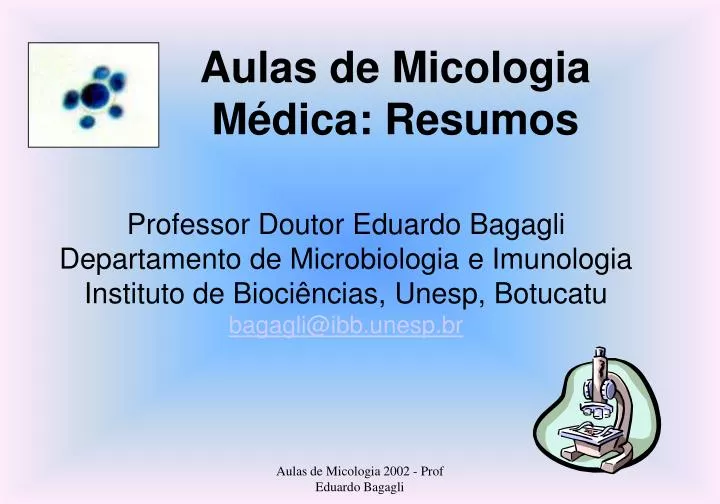 Aulas de Micologia Médica: Resumos

Professor Doutor Eduardo Bagagli
Departamento de Microbiologia e Imunologia
Instituto de Biociências, Unesp, Botucatu
bagagli@ibb.unesp.br

Aulas de Micologia 2002 - Prof Eduardo Bagagli